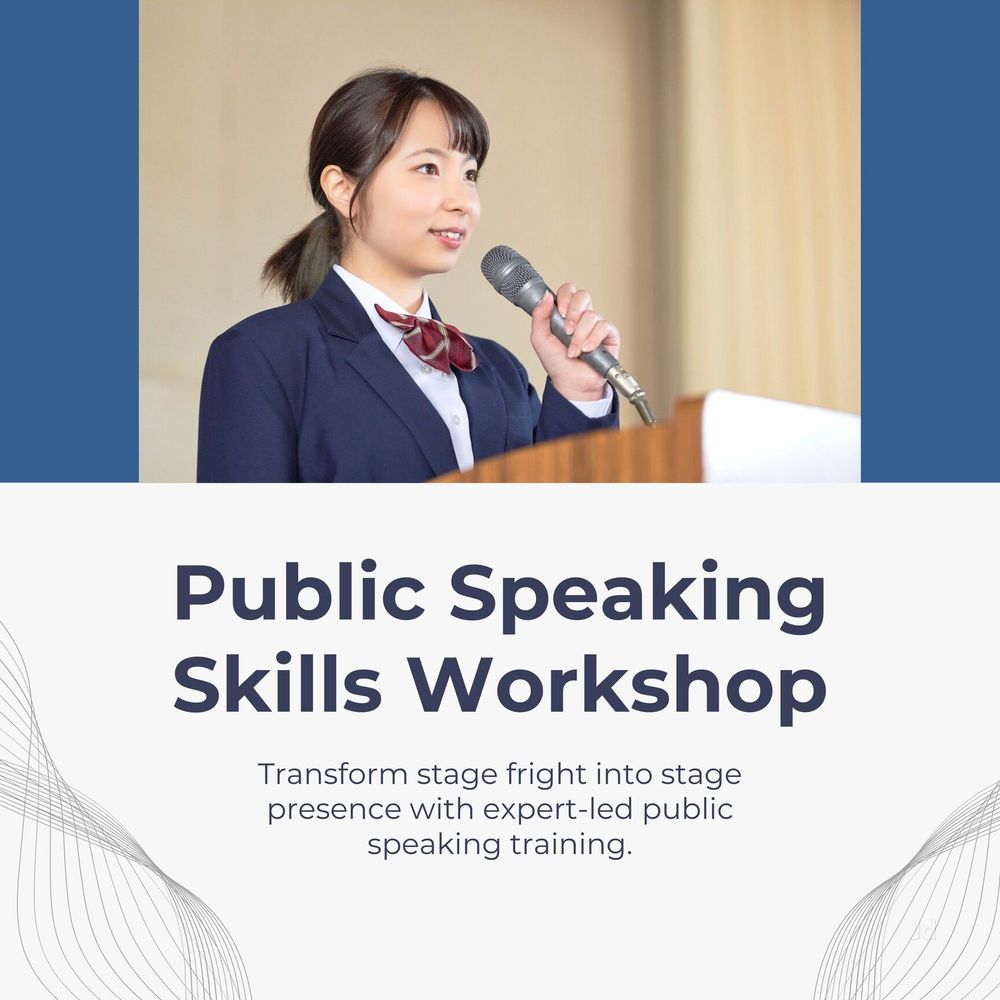 Public Speaking Skills Workshop

Transform stage fright into stage presence with expert-led public speaking training.